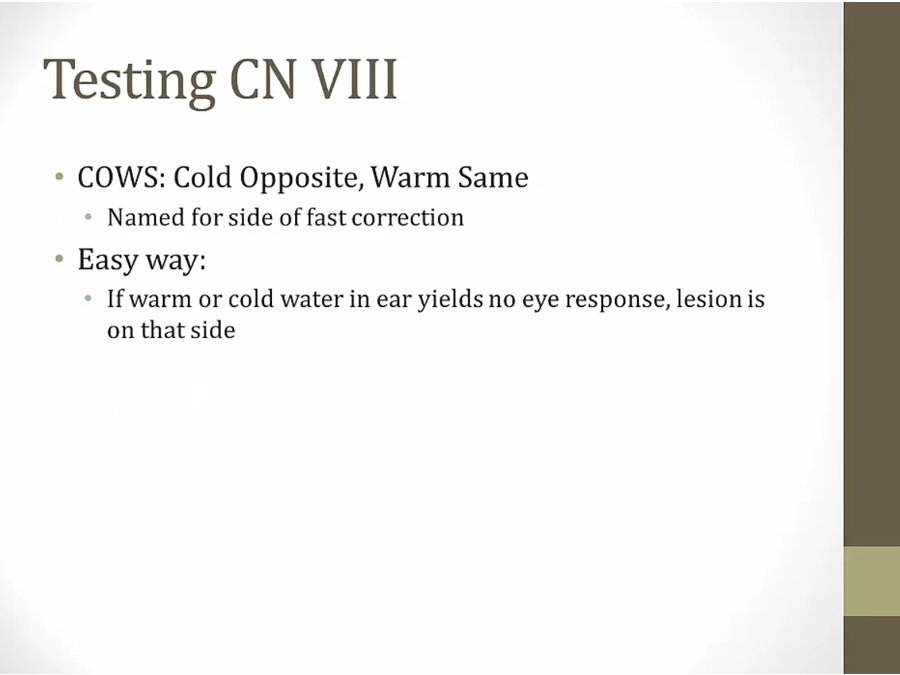 Testing CN VIII

• COWS: Cold Opposite, Warm Same
  • Named for side of fast correction
• Easy way:
  • If warm or cold water in ear yields no eye response, lesion is on that side